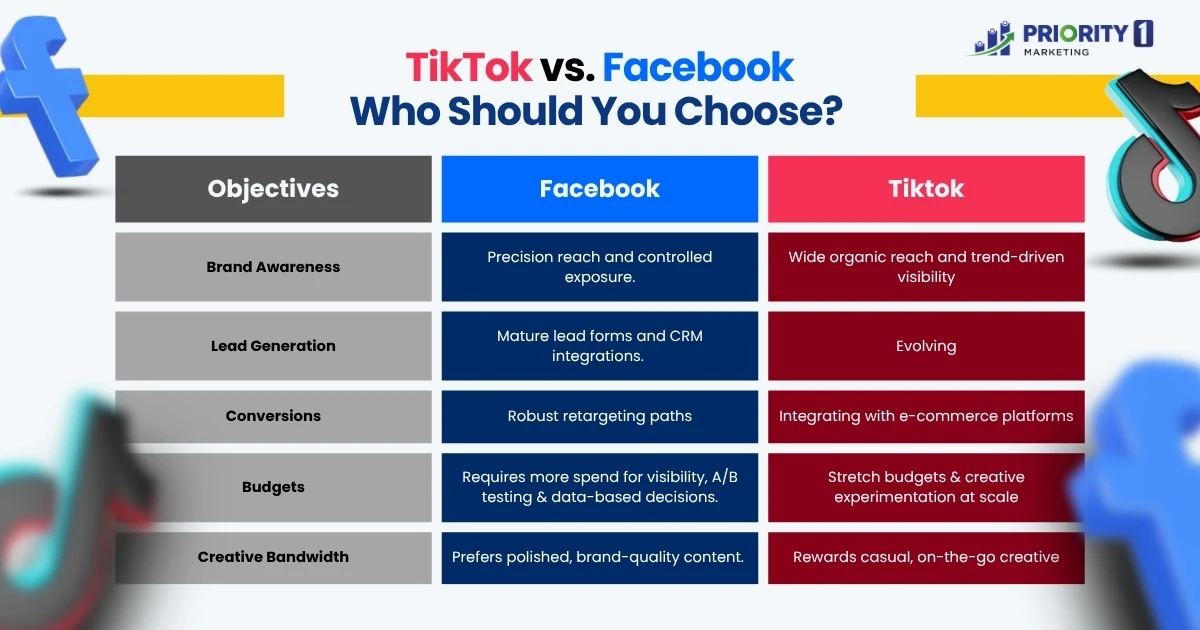 PRIORITY 1
MARKETING

TikTok vs. Facebook
Who Should You Choose?

| Objectives | Facebook | Tiktok |
|---|---|---|
| Brand Awareness | Precision reach and controlled exposure. | Wide organic reach and trend-driven visibility |
| Lead Generation | Mature lead forms and CRM integrations. | Evolving |
| Conversions | Robust retargeting paths | Integrating with e-commerce platforms |
| Budgets | Requires more spend for visibility, A/B testing & data-based decisions. | Stretch budgets & creative experimentation at scale |
| Creative Bandwidth | Prefers polished, brand-quality content. | Rewards casual, on-the-go creative |